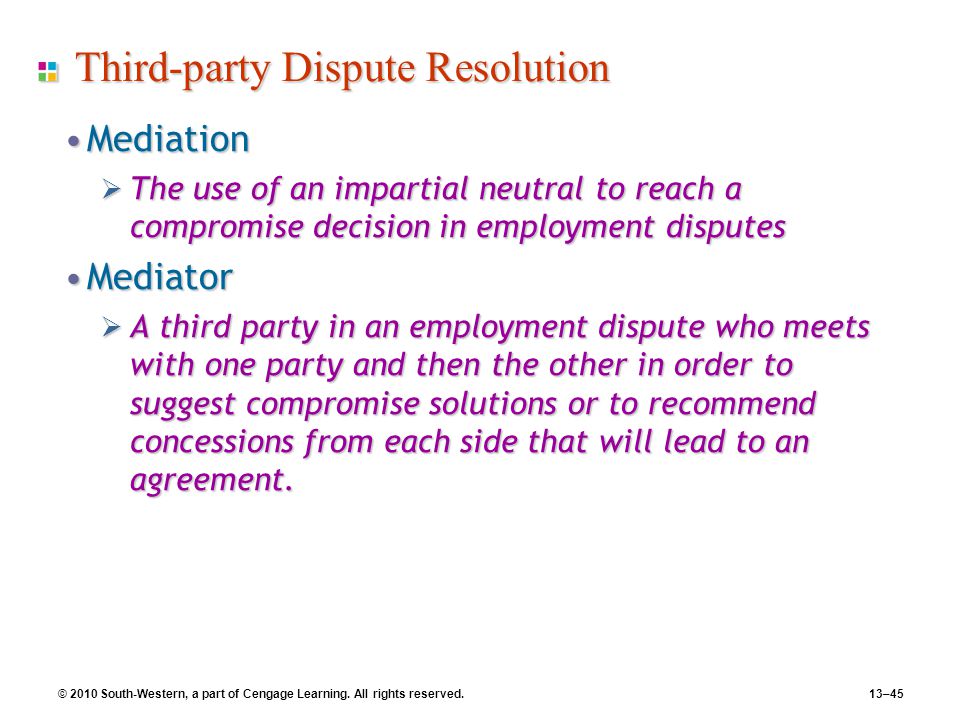 Third-party Dispute Resolution

• Mediation

➢ The use of an impartial neutral to reach a compromise decision in employment disputes

• Mediator

➢ A third party in an employment dispute who meets with one party and then the other in order to suggest compromise solutions or to recommend concessions from each side that will lead to an agreement.

© 2010 South-Western, a part of Cengage Learning. All rights reserved.

13–45